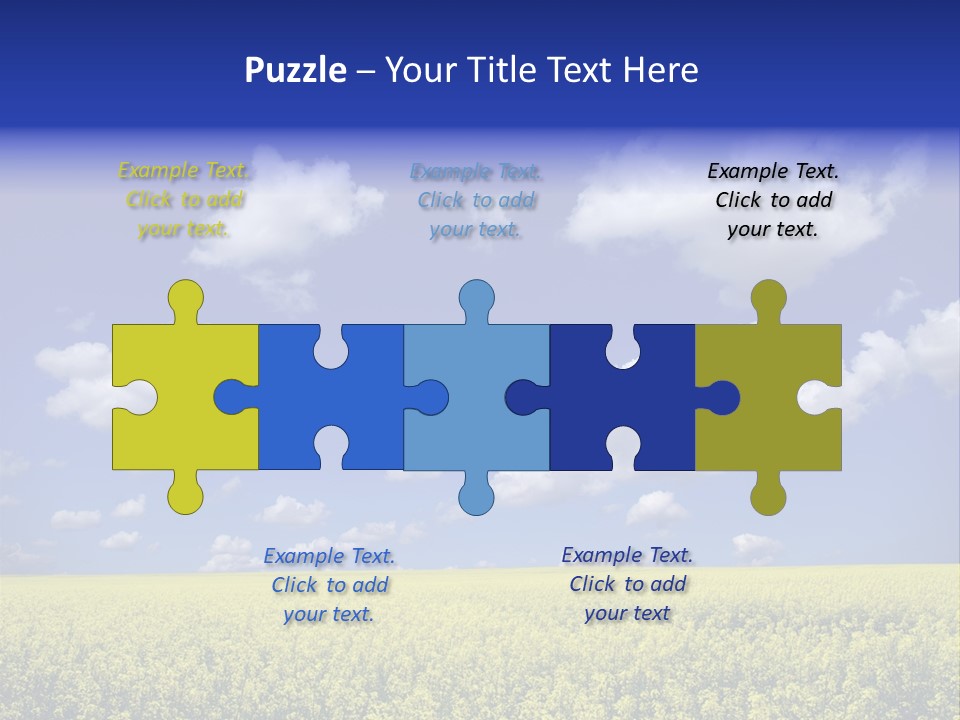 Puzzle – Your Title Text Here

Example Text. Click to add your text.

Example Text. Click to add your text.

Example Text. Click to add your text.

Example Text. Click to add your text.

Example Text. Click to add your text